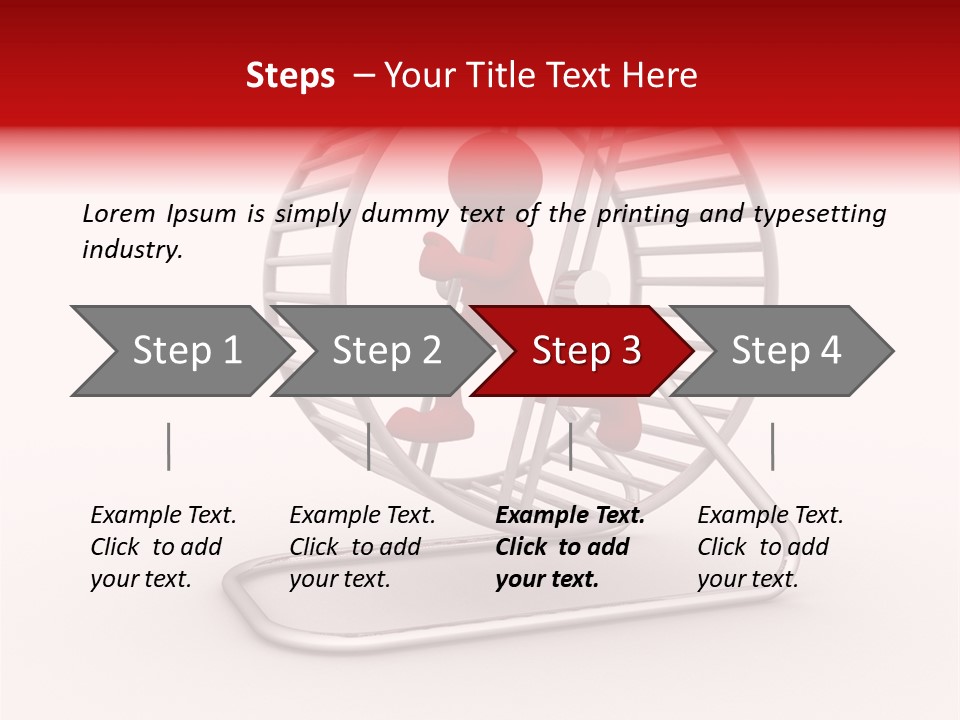 Steps – Your Title Text Here

Lorem Ipsum is simply dummy text of the printing and typesetting industry.

Step 1

Step 2

Step 3

Step 4

Example Text. Click to add your text.

Example Text. Click to add your text.

Example Text. Click to add your text.

Example Text. Click to add your text.